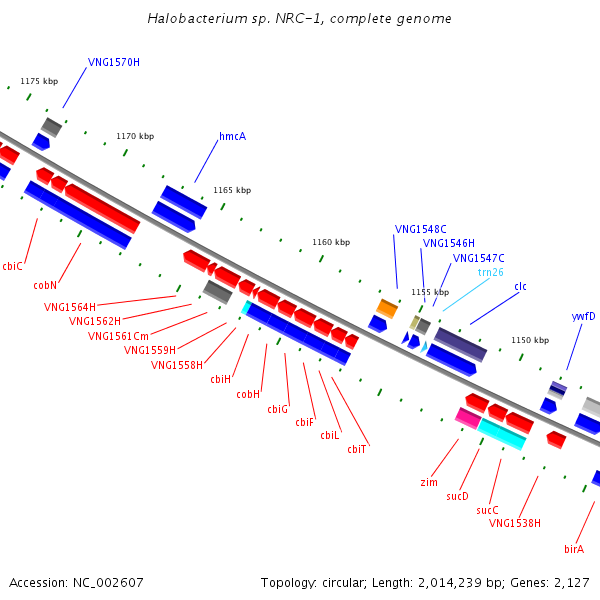 Halobacterium sp. NRC-1, complete genome

VNG1570H

1175 kbp

1170 kbp

hmcA

1165 kbp

1160 kbp

VNG1548C

VNG1546H

VNG1547C

trn26

1155 kbp

clc

ywfD

1150 kbp

cbiC

cobN

VNG1564H

VNG1562H

VNG1561Cm

VNG1559H

VNG1558H

cbiH

cobH

cbiG

cbiF

cbiL

cbiT

zim

sucD

sucC

VNG1538H

birA

Accession: NC_002607

Topology: circular; Length: 2,014,239 bp; Genes: 2,127